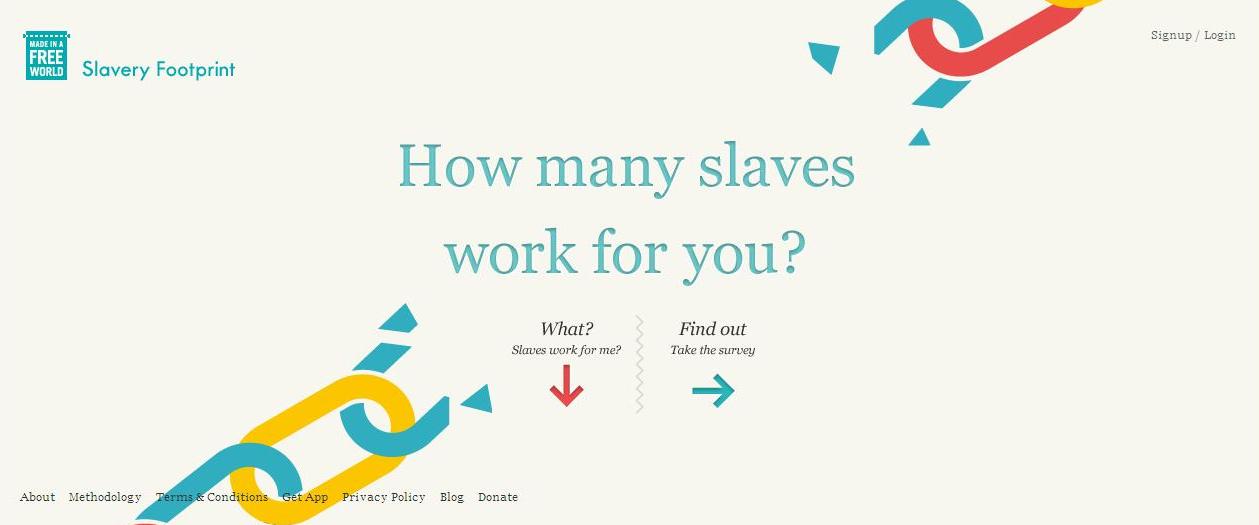 MADE IN A FREE WORLD

Slavery Footprint

Signup / Login

How many slaves work for you?

What?
Slaves work for me?

Find out
Take the survey

About Methodology Terms & Conditions Get App Privacy Policy Blog Donate